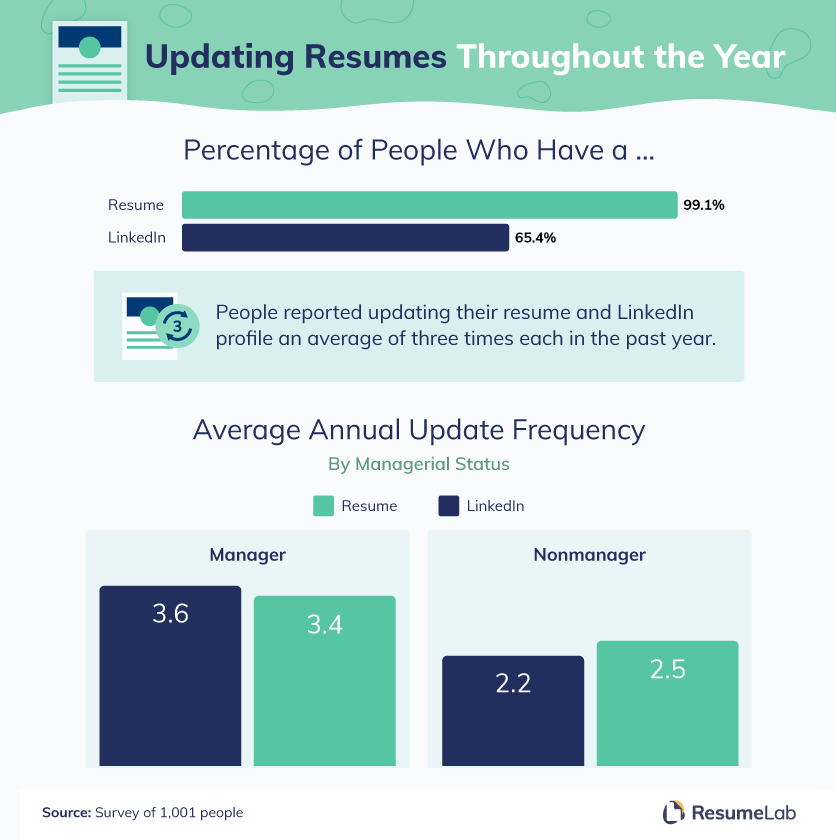 Updating Resumes Throughout the Year

Percentage of People Who Have a ...

Resume 99.1%
LinkedIn 65.4%

3

People reported updating their resume and LinkedIn profile an average of three times each in the past year.

Average Annual Update Frequency

By Managerial Status

Resume LinkedIn

Manager

3.6 3.4

Nonmanager

2.2 2.5

Source: Survey of 1,001 people

ResumeLab